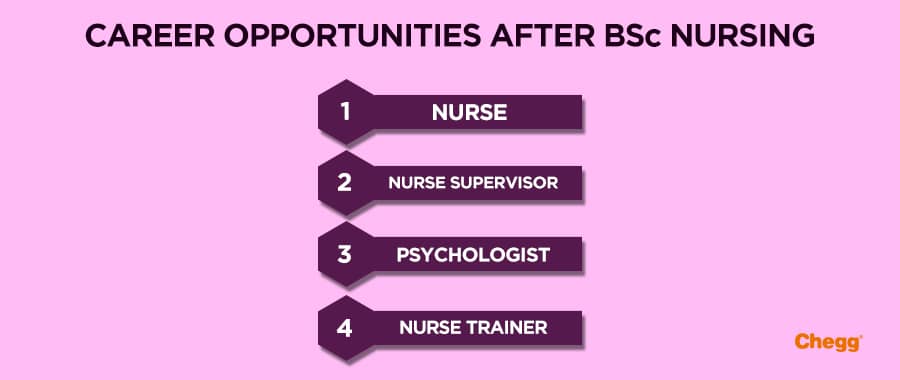 CAREER OPPORTUNITIES AFTER BSc NURSING

1 NURSE

2 NURSE SUPERVISOR

3 PSYCHOLOGIST

4 NURSE TRAINER

Chegg